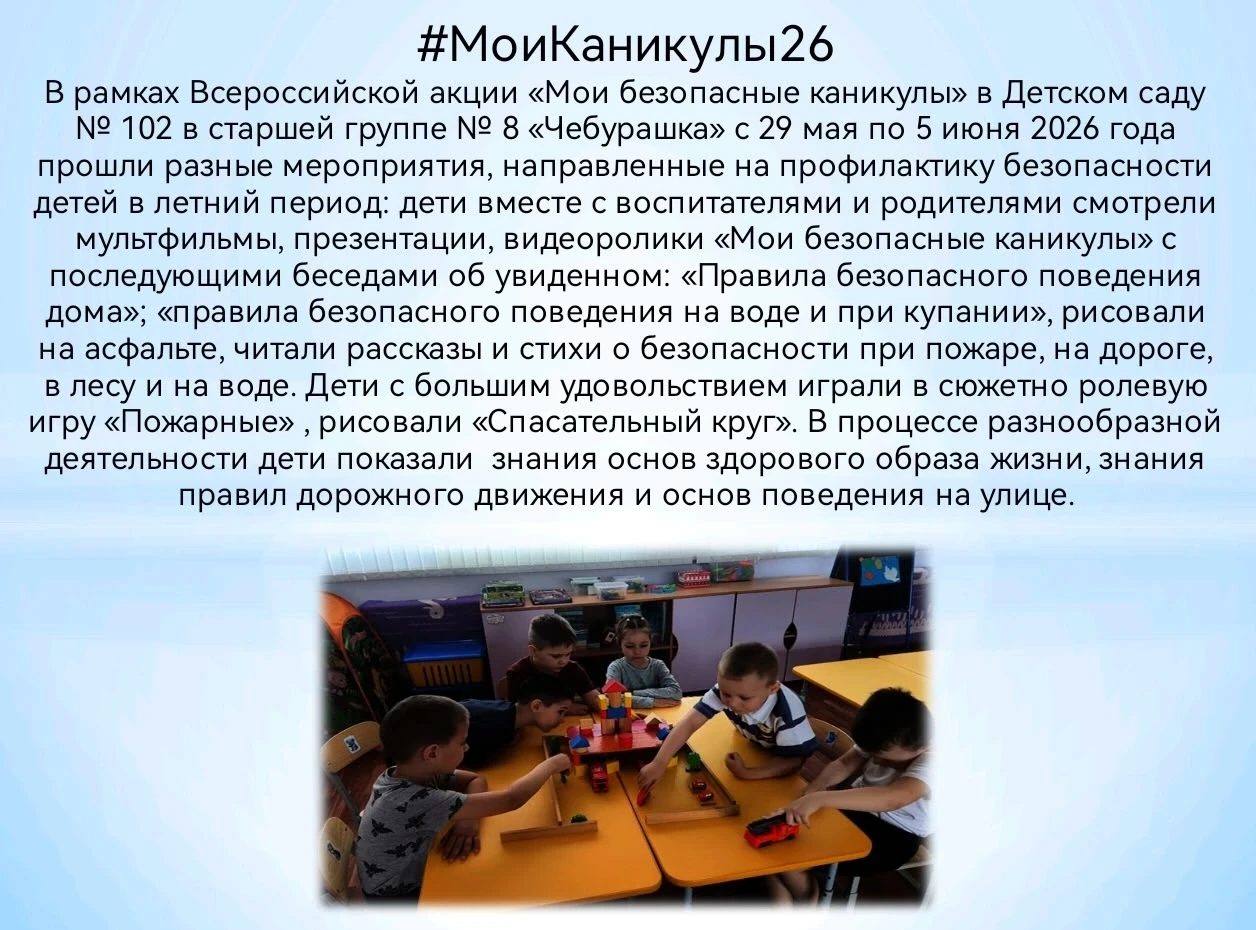 #МоиКаникулы26

В рамках Всероссийской акции «Мои безопасные каникулы» в Детском саду № 102 в старшей группе № 8 «Чебурашка» с 29 мая по 5 июня 2026 года прошли разные мероприятия, направленные на профилактику безопасности детей в летний период: дети вместе с воспитателями и родителями смотрели мультфильмы, презентации, видеоролики «Мои безопасные каникулы» с последующими беседами об увиденном: «Правила безопасного поведения дома»; «правила безопасного поведения на воде и при купании», рисовали на асфальте, читали рассказы и стихи о безопасности при пожаре, на дороге, в лесу и на воде. Дети с большим удовольствием играли в сюжетно ролевую игру «Пожарные» , рисовали «Спасательный круг». В процессе разнообразной деятельности дети показали знания основ здорового образа жизни, знания правил дорожного движения и основ поведения на улице.